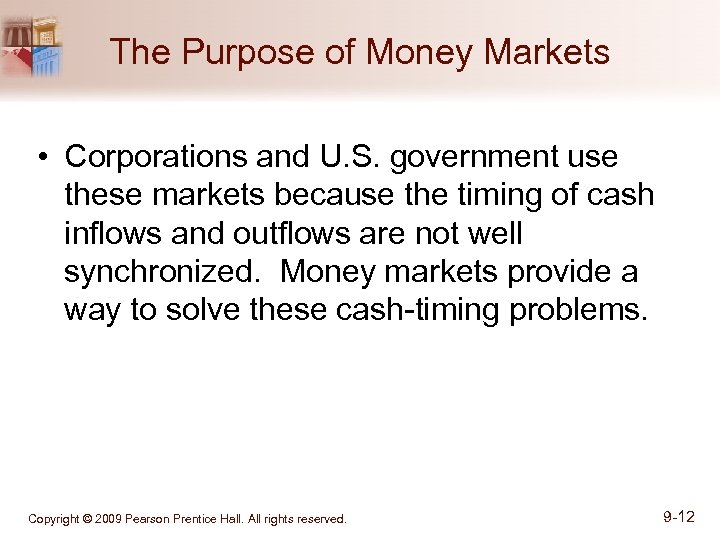 The Purpose of Money Markets

• Corporations and U.S. government use these markets because the timing of cash inflows and outflows are not well synchronized. Money markets provide a way to solve these cash-timing problems.

Copyright © 2009 Pearson Prentice Hall. All rights reserved.

9-12